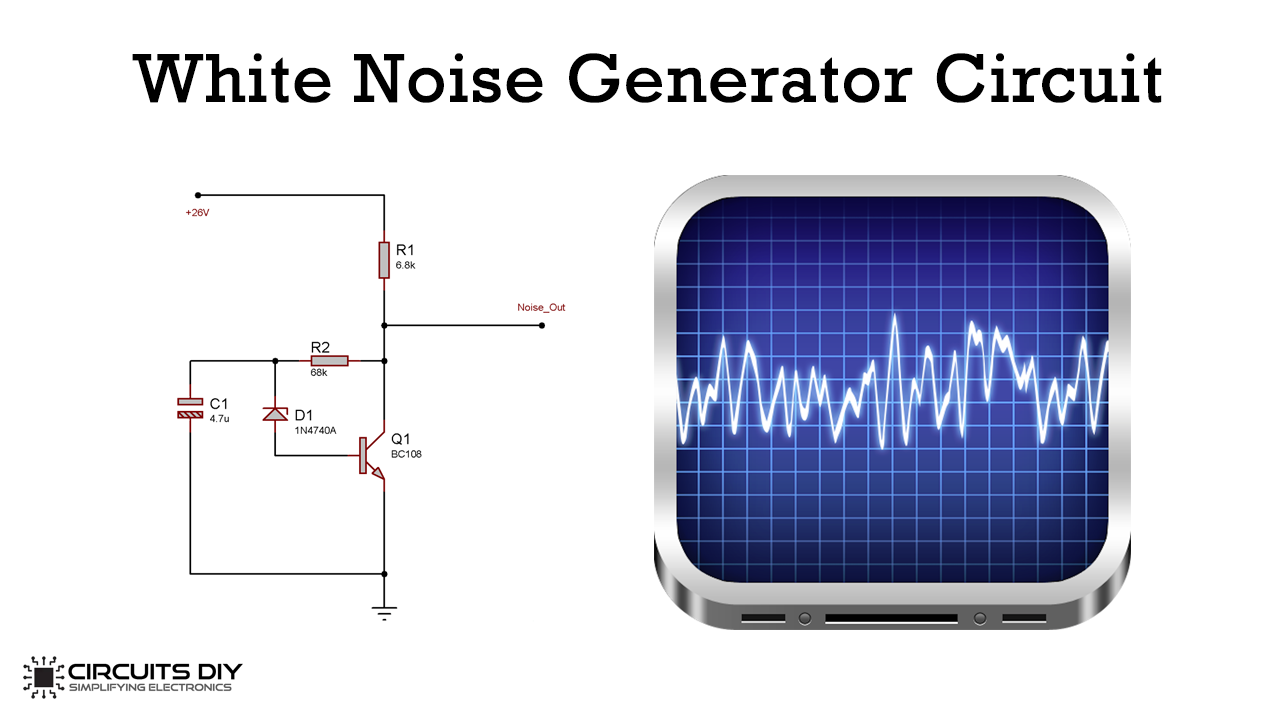 White Noise Generator Circuit

+26V

R1
6.8k

Noise_Out

R2
68k

C1
4.7u

D1
1N4740A

Q1
BC108

CIRCUITS DIY
SIMPLIFYING ELECTRONICS